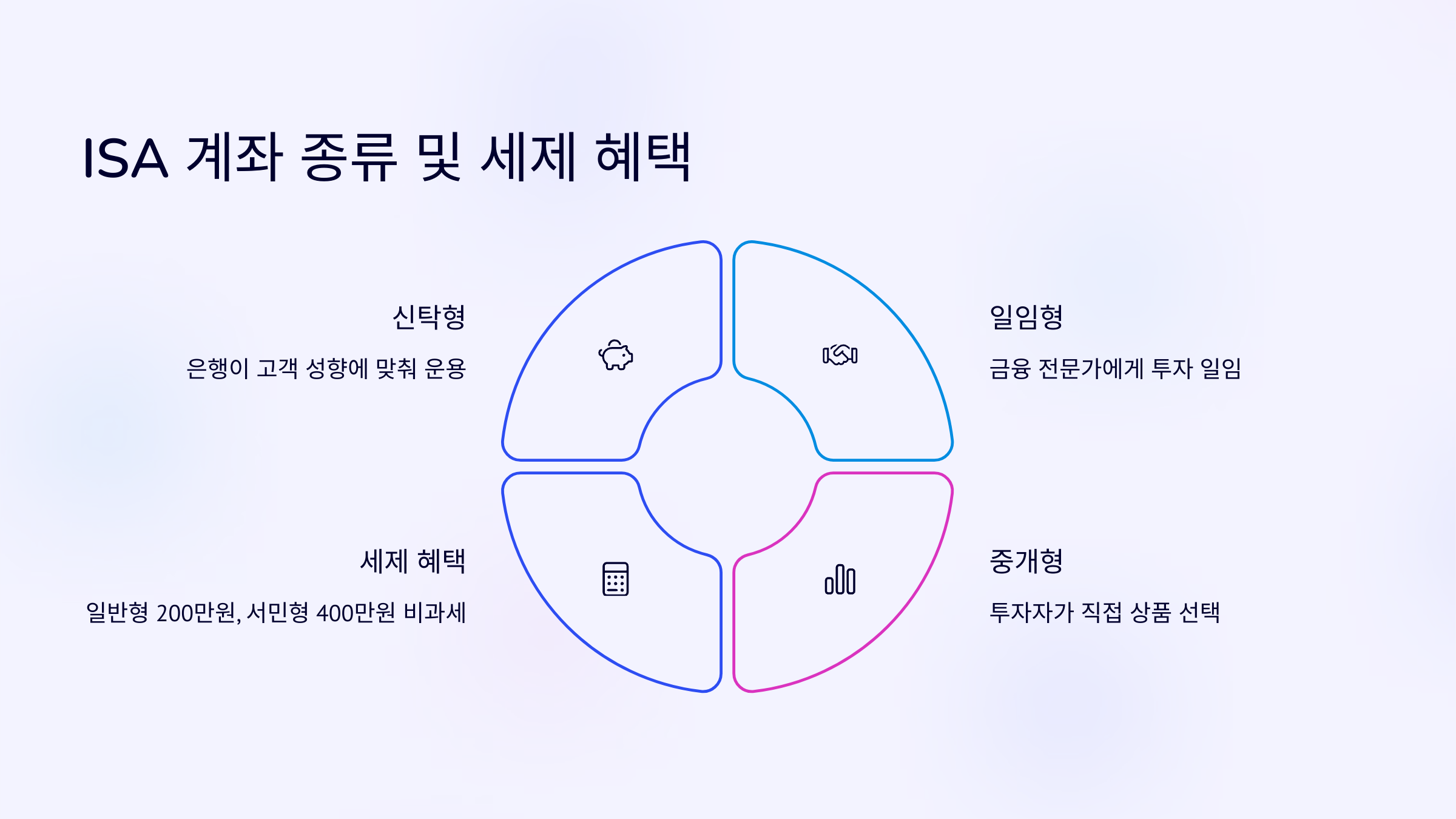 ISA 계좌 종류 및 세제 혜택

신탁형

은행이 고객 성향에 맞춰 운용

일임형

금융 전문가에게 투자 일임

세제 혜택

일반형 200만원, 서민형 400만원 비과세

중개형

투자자가 직접 상품 선택